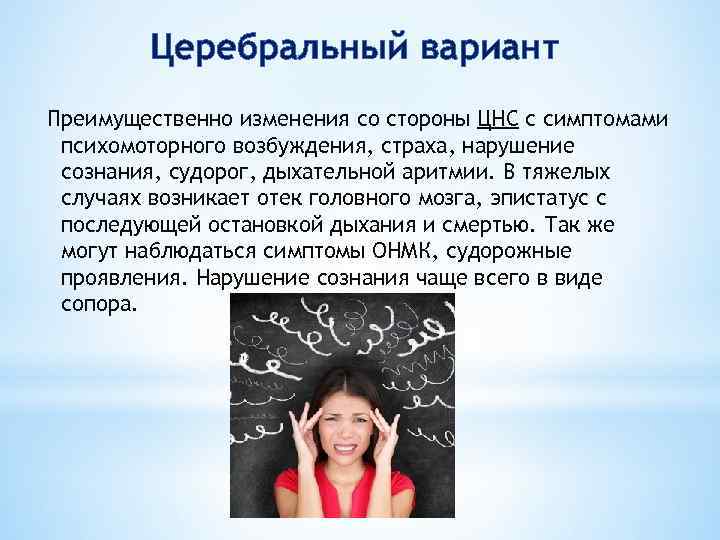 Церебральный вариант

Преимущественно изменения со стороны ЦНС с симптомами психомоторного возбуждения, страха, нарушение сознания, судорог, дыхательной аритмии. В тяжелых случаях возникает отек головного мозга, эпистатус с последующей остановкой дыхания и смертью. Так же могут наблюдаться симптомы ОНМК, судорожные проявления. Нарушение сознания чаще всего в виде сопора.